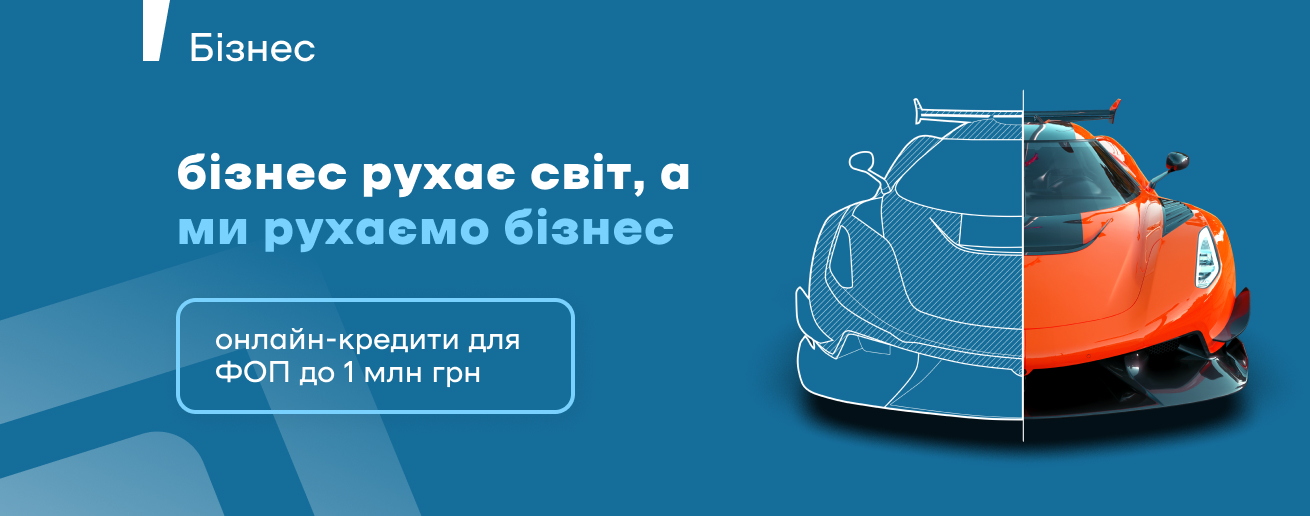 Бізнес

бізнес рухає світ, а ми рухаємо бізнес

онлайн-кредити для ФОП до 1 млн грн